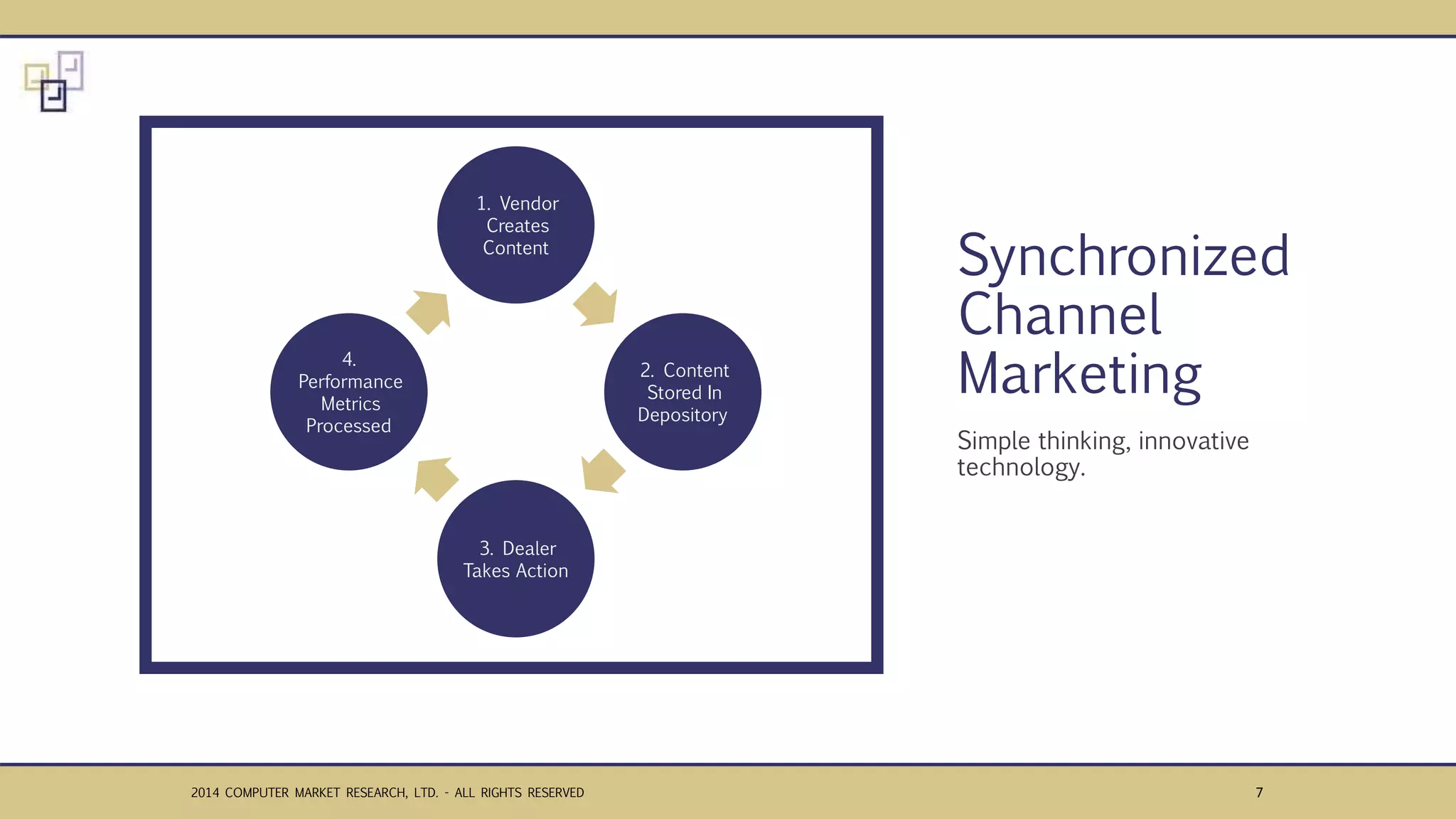 1. Vendor Creates Content

2. Content Stored In Depository

3. Dealer Takes Action

4. Performance Metrics Processed

Synchronized Channel Marketing

Simple thinking, innovative technology.

2014 COMPUTER MARKET RESEARCH, LTD. - ALL RIGHTS RESERVED

7